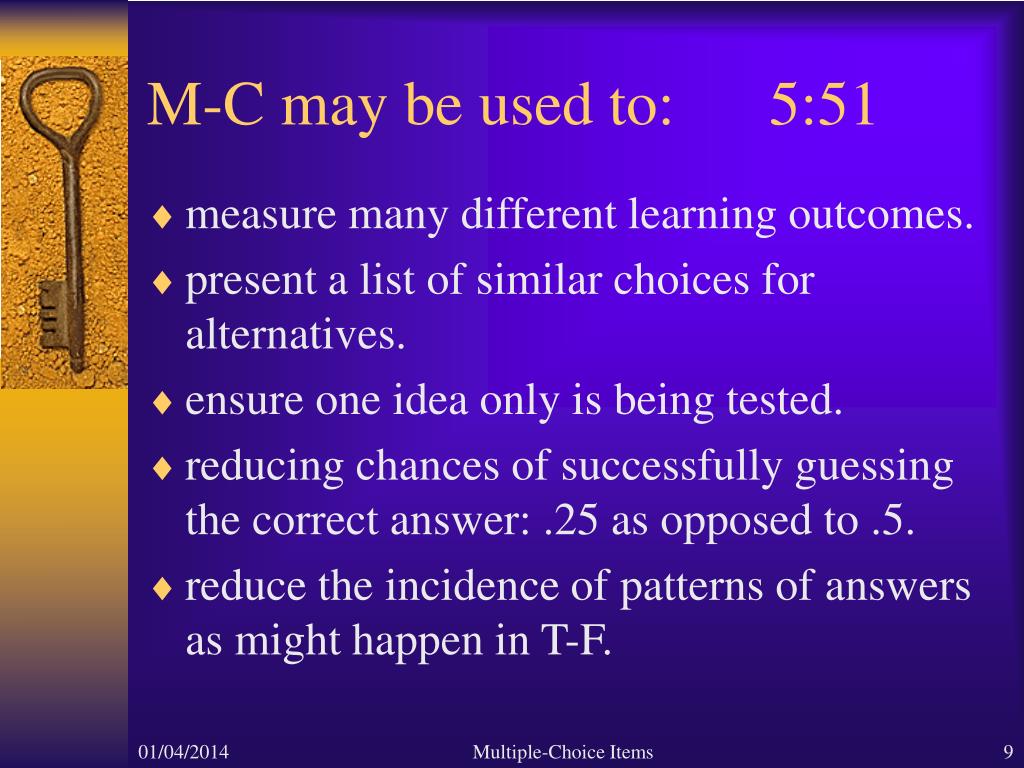 M-C may be used to: 5:51

♦ measure many different learning outcomes.

♦ present a list of similar choices for alternatives.

♦ ensure one idea only is being tested.

♦ reducing chances of successfully guessing the correct answer: .25 as opposed to .5.

♦ reduce the incidence of patterns of answers as might happen in T-F.

01/04/2014 Multiple-Choice Items 9